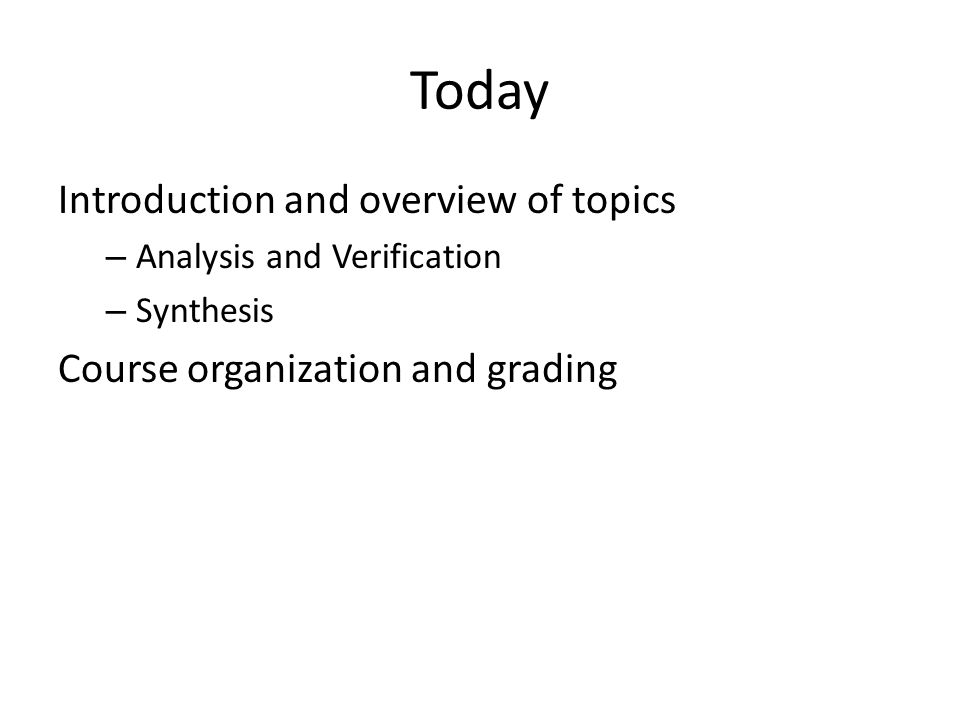 Today

Introduction and overview of topics

– Analysis and Verification

– Synthesis

Course organization and grading